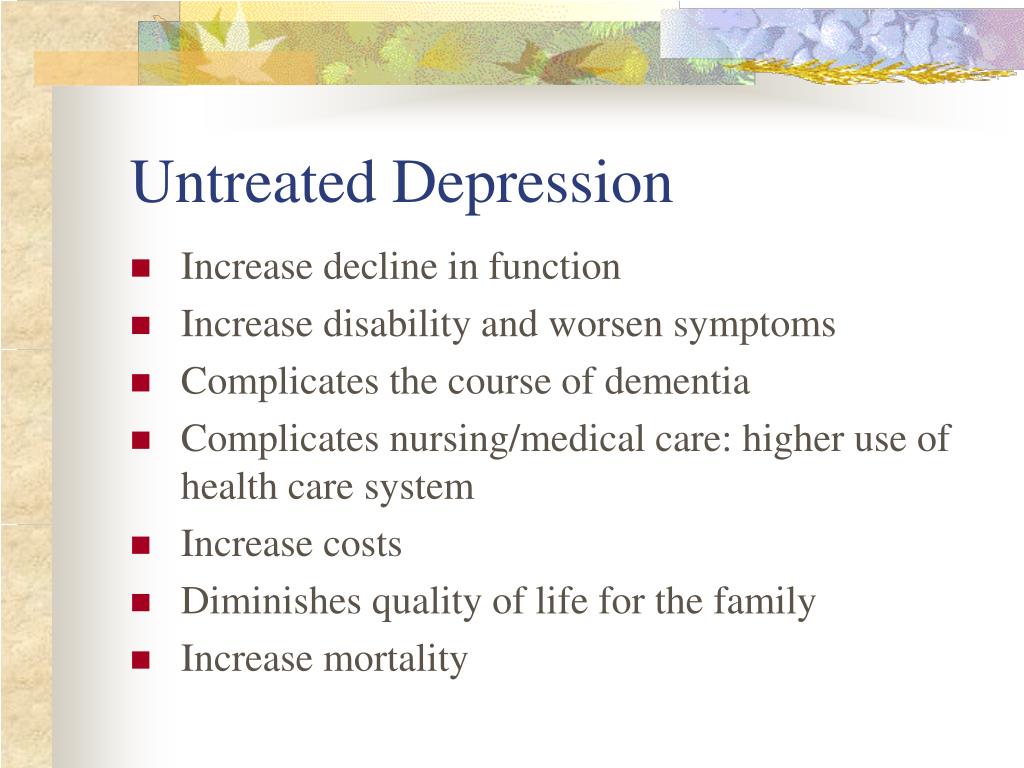 Untreated Depression

- Increase decline in function
- Increase disability and worsen symptoms
- Complicates the course of dementia
- Complicates nursing/medical care: higher use of health care system
- Increase costs
- Diminishes quality of life for the family
- Increase mortality